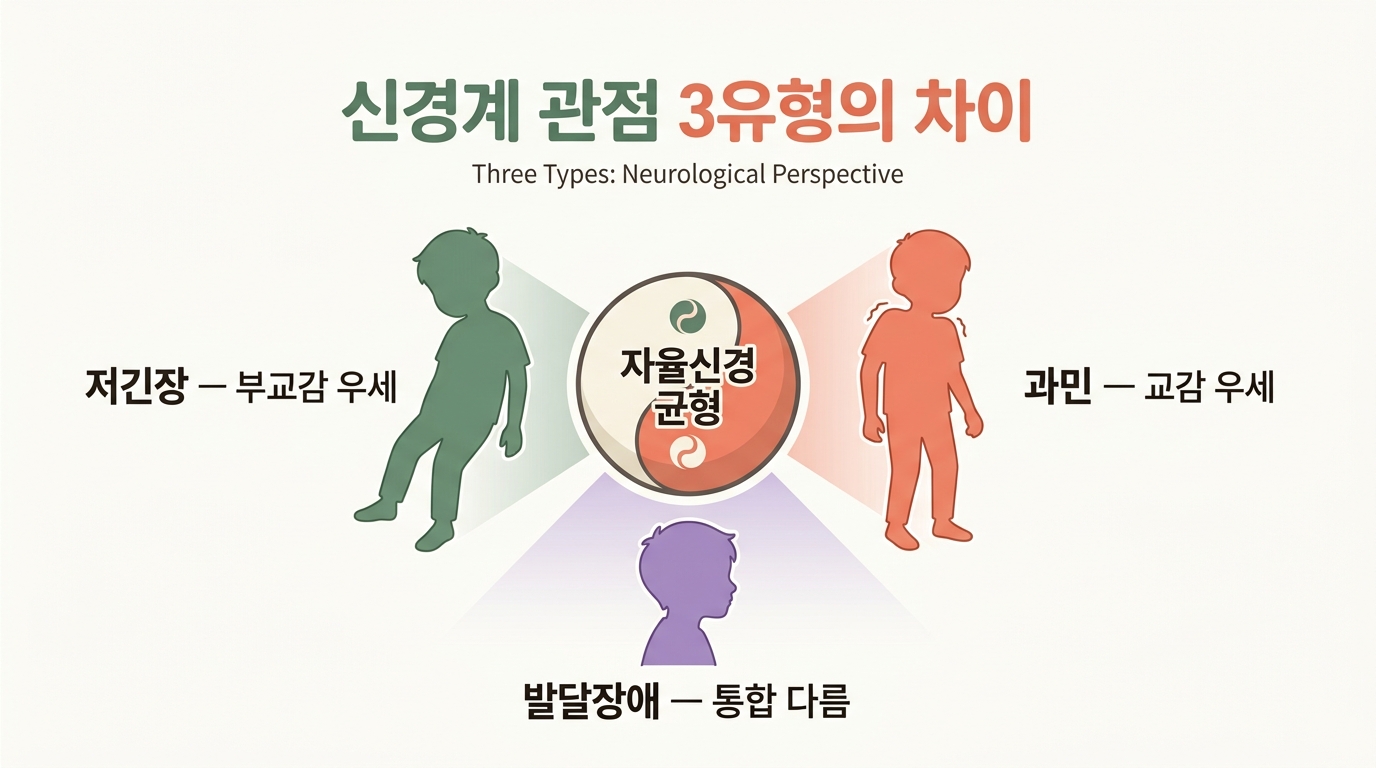 신경계 관점 3유형의 차이

Three Types: Neurological Perspective

저긴장 — 부교감 우세

자율신경 균형

과민 — 교감 우세

발달장애 — 통합 다름